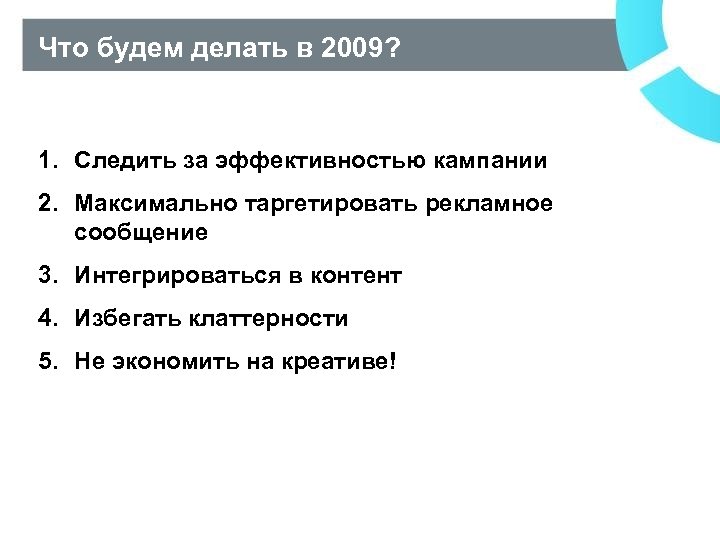 Что будем делать в 2009?

1. Следить за эффективностью кампании
2. Максимально таргетировать рекламное сообщение
3. Интегрироваться в контент
4. Избегать клаттерности
5. Не экономить на креативе!